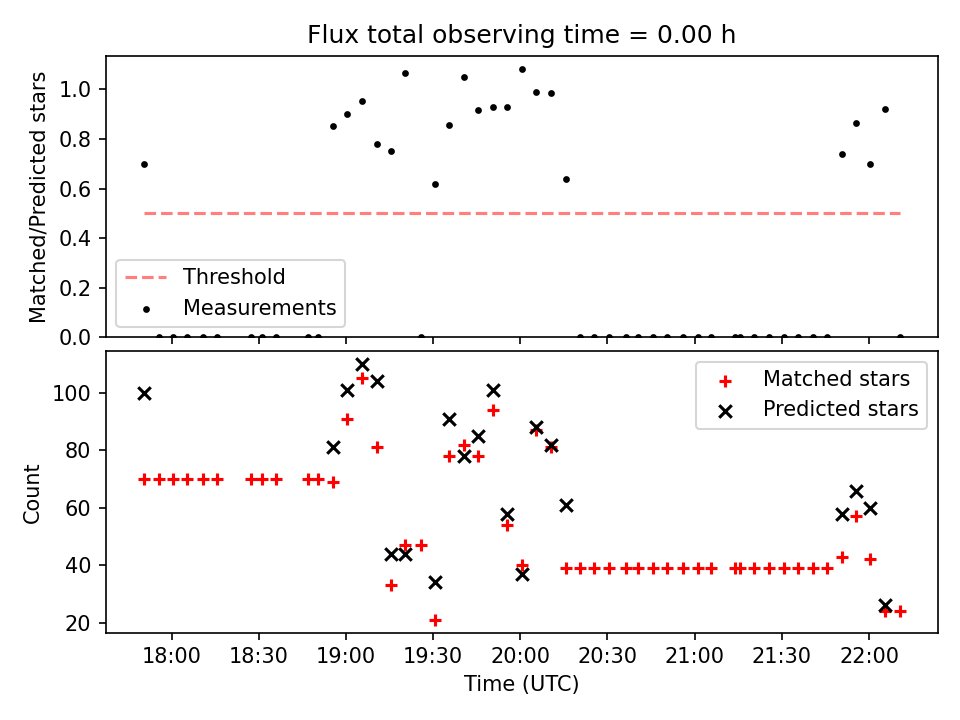 Flux total observing time = 0.00 h

Matched/Predicted stars

1.0
0.8
0.6
0.4
0.2
0.0

Threshold
Measurements

Count

100
80
60
40
20

Matched stars
Predicted stars

18:00 18:30 19:00 19:30 20:00 20:30 21:00 21:30 22:00

Time (UTC)